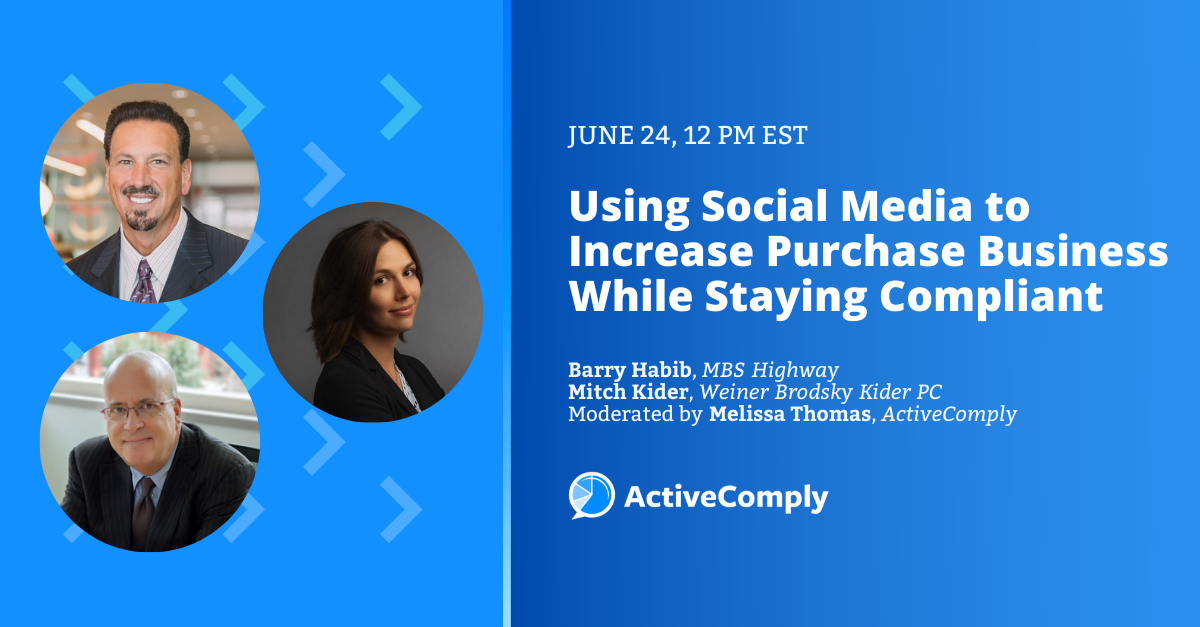 JUNE 24, 12 PM EST

Using Social Media to Increase Purchase Business While Staying Compliant

Barry Habib, MBS Highway
Mitch Kider, Weiner Brodsky Kider PC
Moderated by Melissa Thomas, ActiveComply

ActiveComply